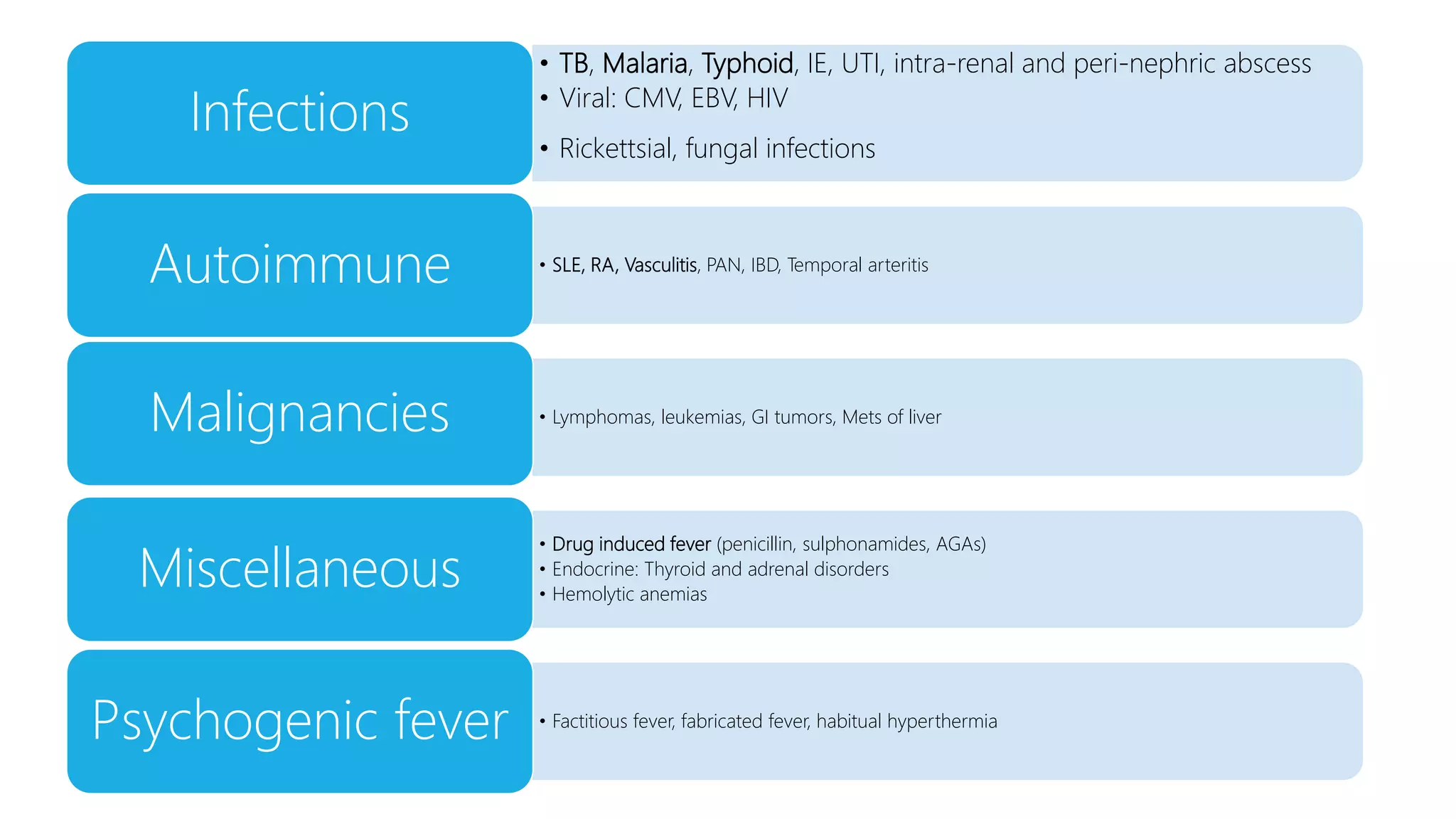 Infections

• TB, Malaria, Typhoid, IE, UTI, intra-renal and peri-nephric abscess
• Viral: CMV, EBV, HIV
• Rickettsial, fungal infections

Autoimmune

• SLE, RA, Vasculitis, PAN, IBD, Temporal arteritis

Malignancies

• Lymphomas, leukemias, GI tumors, Mets of liver

Miscellaneous

• Drug induced fever (penicillin, sulphonamides, AGAs)
• Endocrine: Thyroid and adrenal disorders
• Hemolytic anemias

Psychogenic fever

• Factitious fever, fabricated fever, habitual hyperthermia